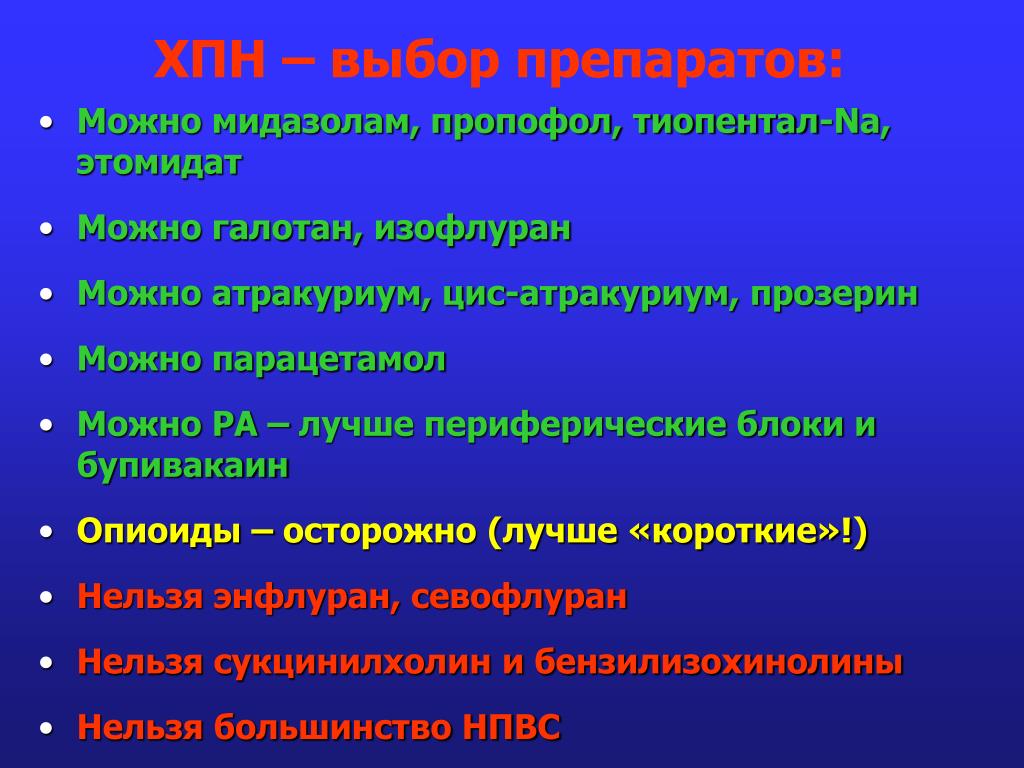 ХПН – выбор препаратов:

• Можно мидазолам, пропофол, тиопентал-Na, этомидат

• Можно галотан, изофлуран

• Можно атракуриум, цис-атракуриум, прозерин

• Можно парацетамол

• Можно РА – лучше периферические блоки и бупивакаин

• Опиоиды – осторожно (лучше «короткие»!)

• Нельзя энфлуран, севофлуран

• Нельзя сукцинилхолин и бензилизохинолины

• Нельзя большинство НПВС